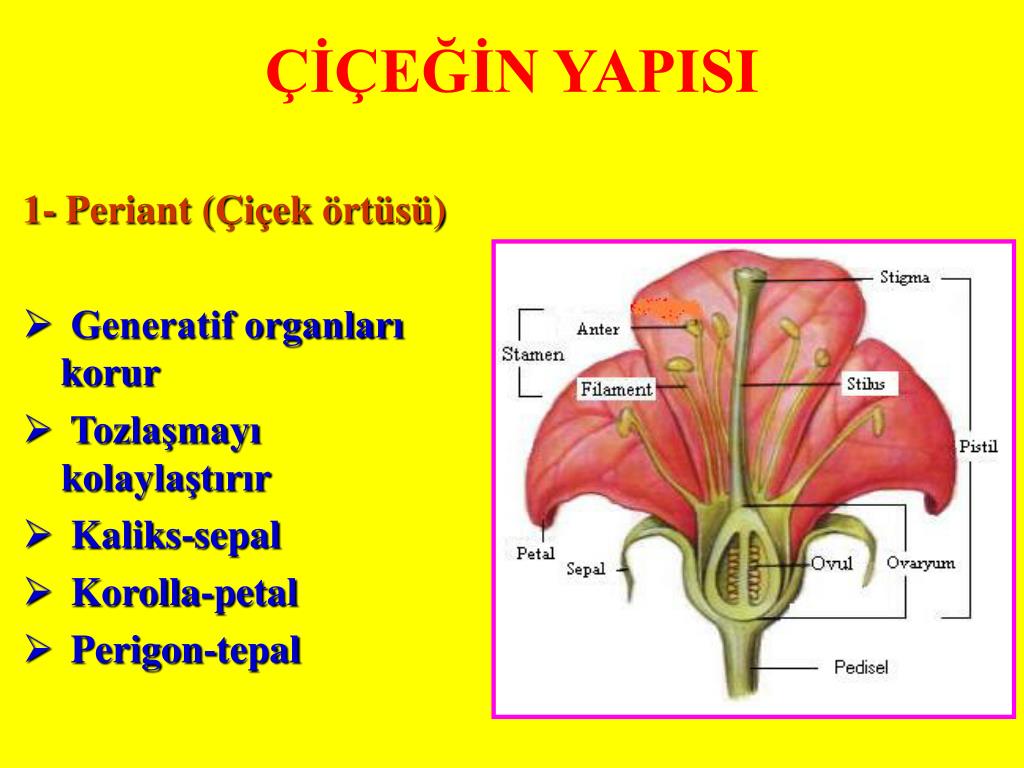 ÇİÇEĞİN YAPISI

1- Periant (Çiçek örtüsü)

➢ Generatif organları korur
➢ Tozlaşmayı kolaylaştırır
➢ Kaliks-sepal
➢ Korolla-petal
➢ Perigon-tepal

Stigma
Anter
Stamen
Filament
Stilus
Pistil
Petal
Sepal
Ovul
Ovaryum
Pedisel